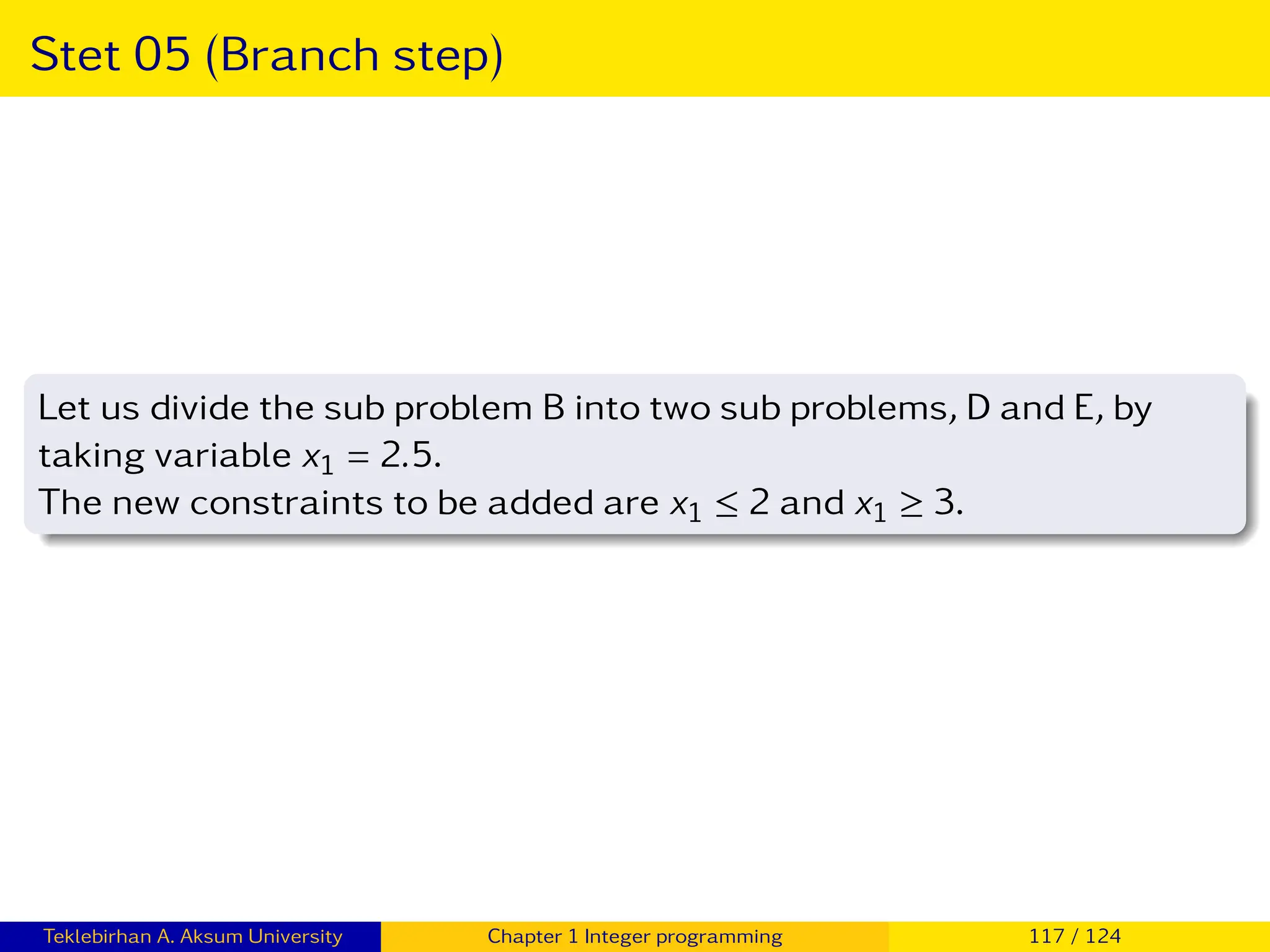 Stet 05 (Branch step)

Let us divide the sub problem B into two sub problems, D and E, by taking variable $x_1 = 2.5$.
The new constraints to be added are $x_1 \leq 2$ and $x_1 \geq 3$.

Teklebirhan A. Aksum University
Chapter 1 Integer programming
117 / 124